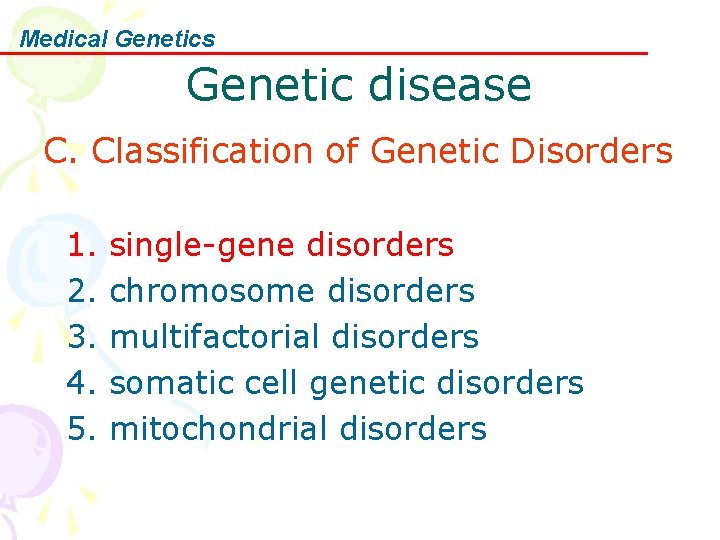 Medical Genetics

Genetic disease

C. Classification of Genetic Disorders

1. single-gene disorders
2. chromosome disorders
3. multifactorial disorders
4. somatic cell genetic disorders
5. mitochondrial disorders